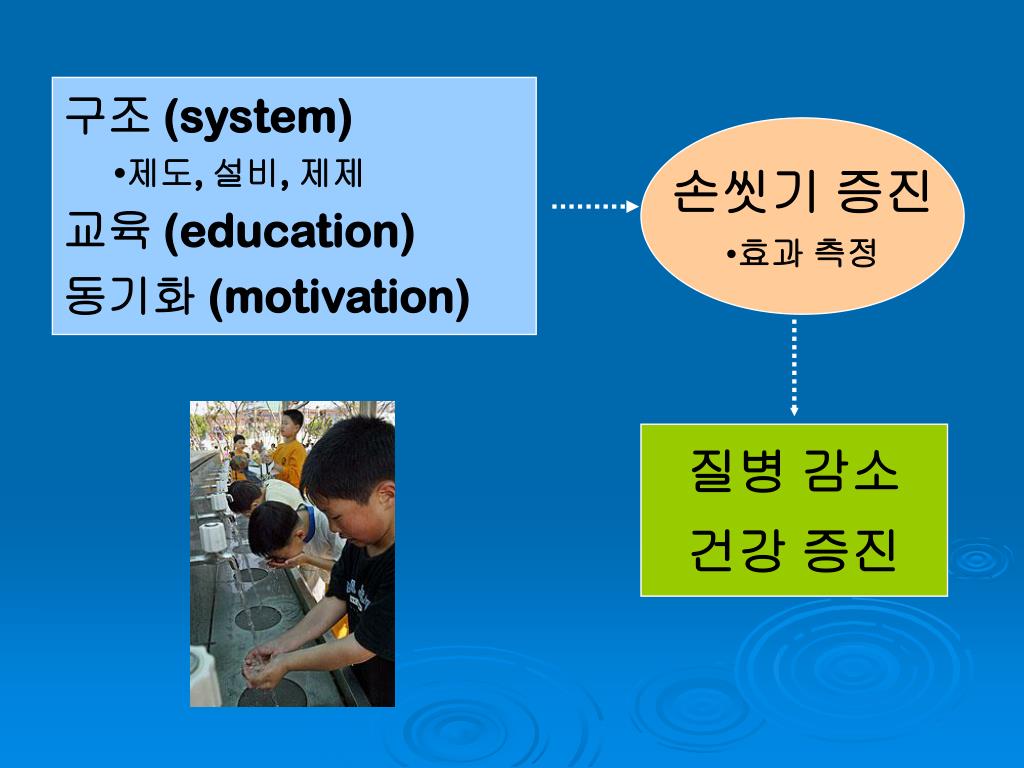 구조 (system)
•제도, 설비, 제제
교육 (education)
동기화 (motivation)

손씻기 증진
•효과 측정

질병 감소
건강 증진